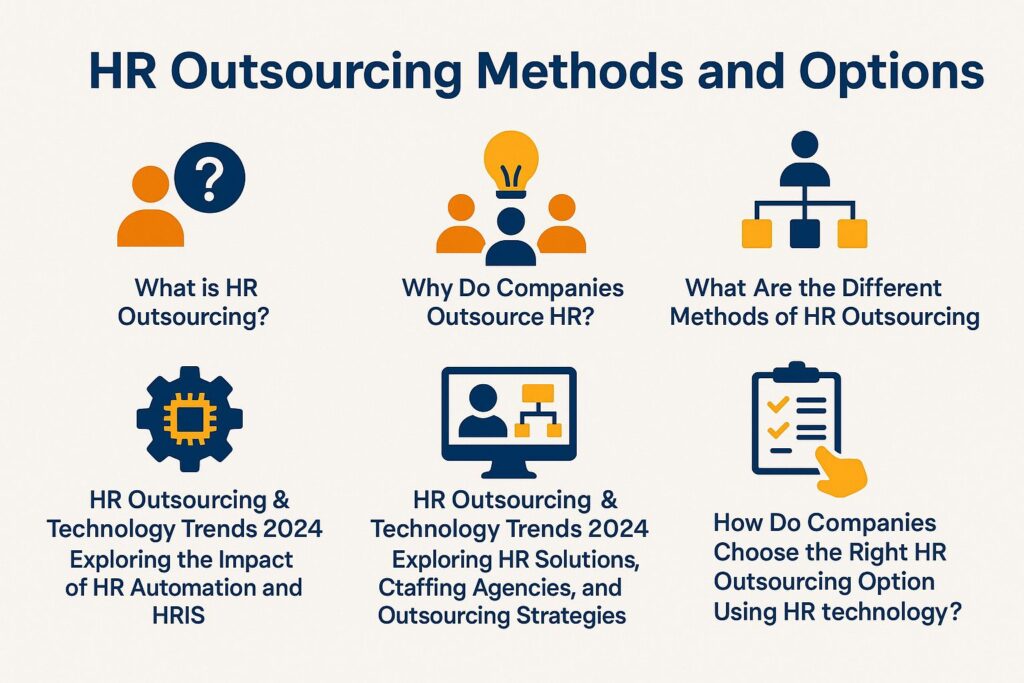 HR Outsourcing Methods and Options

What is HR Outsourcing?

Why Do Companies Outsource HR?

What Are the Different Methods of HR Outsourcing

HR Outsourcing & Technology Trends 2024 Exploring the Impact of HR Automation and HRIS

HR Outsourcing & Technology Trends 2024 Exploring HR Solutions, Ctaffing Agencies, and Outsourcing Strategies

How Do Companies Choose the Right HR Outsourcing Option Using HR technology?